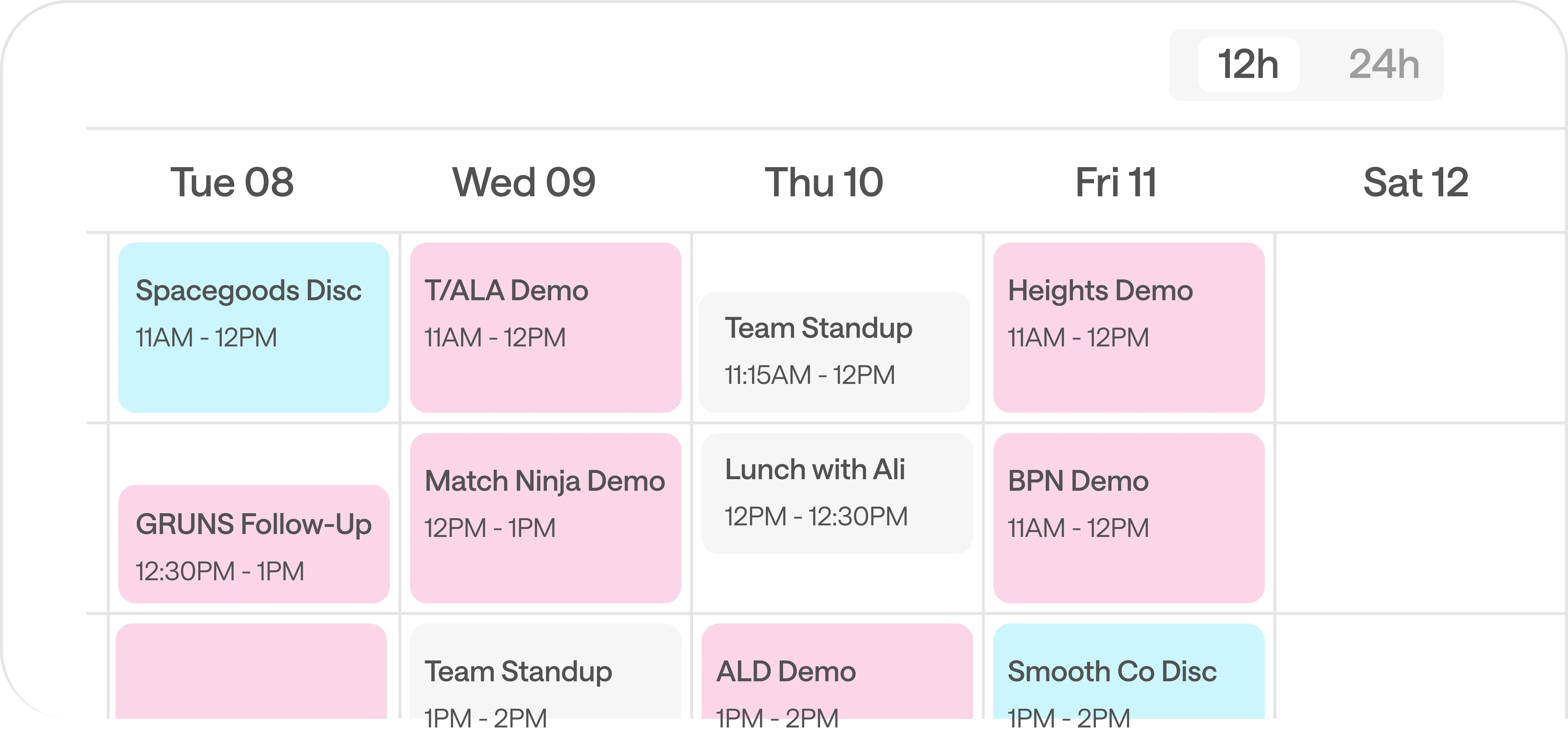 12h 24h

Tue 08

Spacegoods Disc
11AM - 12PM

GRUNS Follow-Up
12:30PM - 1PM

Wed 09

T/ALA Demo
11AM - 12PM

Match Ninja Demo
12PM - 1PM

Team Standup
1PM - 2PM

Thu 10

Team Standup
11:15AM - 12PM

Lunch with Ali
12PM - 12:30PM

ALD Demo
1PM - 2PM

Fri 11

Heights Demo
11AM - 12PM

BPN Demo
11AM - 12PM

Smooth Co Disc
1PM - 2PM

Sat 12